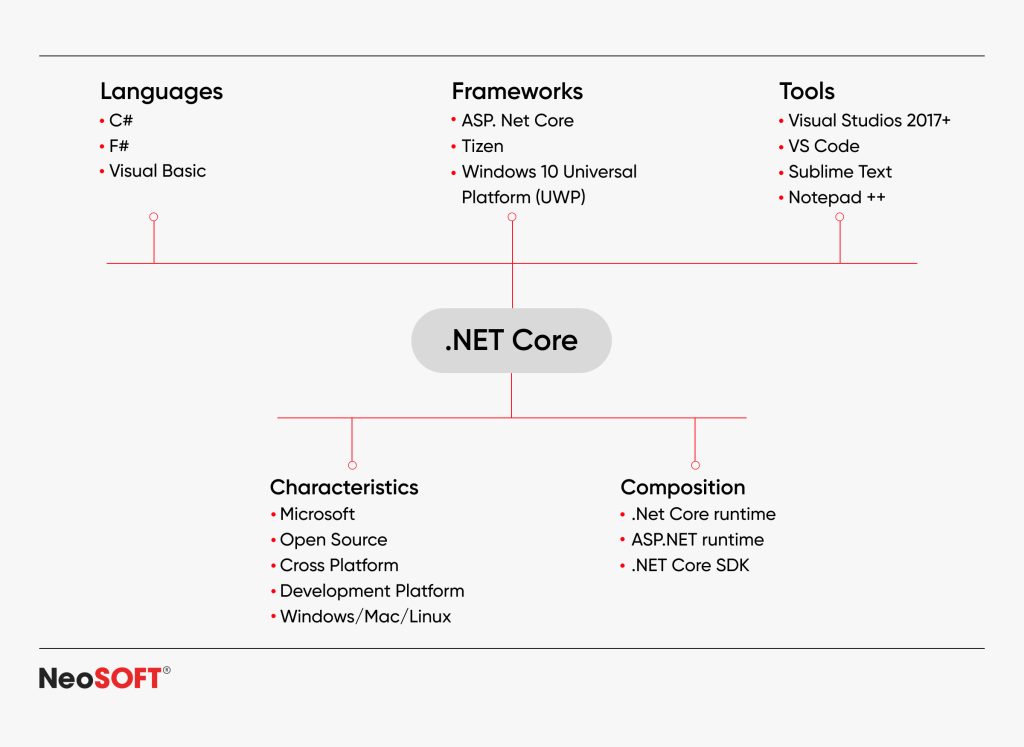 Languages
• C#
• F#
• Visual Basic

Frameworks
• ASP. Net Core
• Tizen
• Windows 10 Universal Platform (UWP)

Tools
• Visual Studios 2017+
• VS Code
• Sublime Text
• Notepad ++

.NET Core

Characteristics
• Microsoft
• Open Source
• Cross Platform
• Development Platform
• Windows/Mac/Linux

Composition
• .Net Core runtime
• ASP.NET runtime
• .NET Core SDK

NeoSOFT®